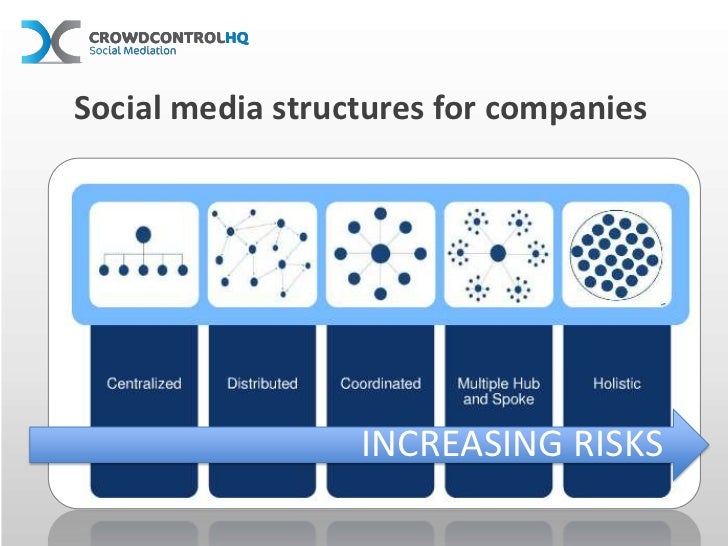 CROWDCONTROLHQ
Social Mediation

Social media structures for companies

Centralized

Distributed

Coordinated

Multiple Hub and Spoke

Holistic

INCREASING RISKS